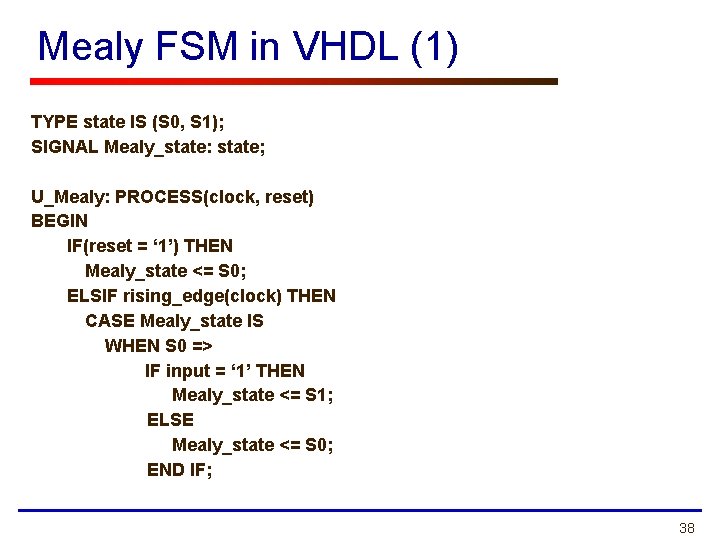 Mealy FSM in VHDL (1)

TYPE state IS (S0, S1);
SIGNAL Mealy_state: state;

U_Mealy: PROCESS(clock, reset)
BEGIN
IF(reset = ‘1’) THEN
Mealy_state <= S0;
ELSIF rising_edge(clock) THEN
CASE Mealy_state IS
WHEN S0 =>
IF input = ‘1’ THEN
Mealy_state <= S1;
ELSE
Mealy_state <= S0;
END IF;

38